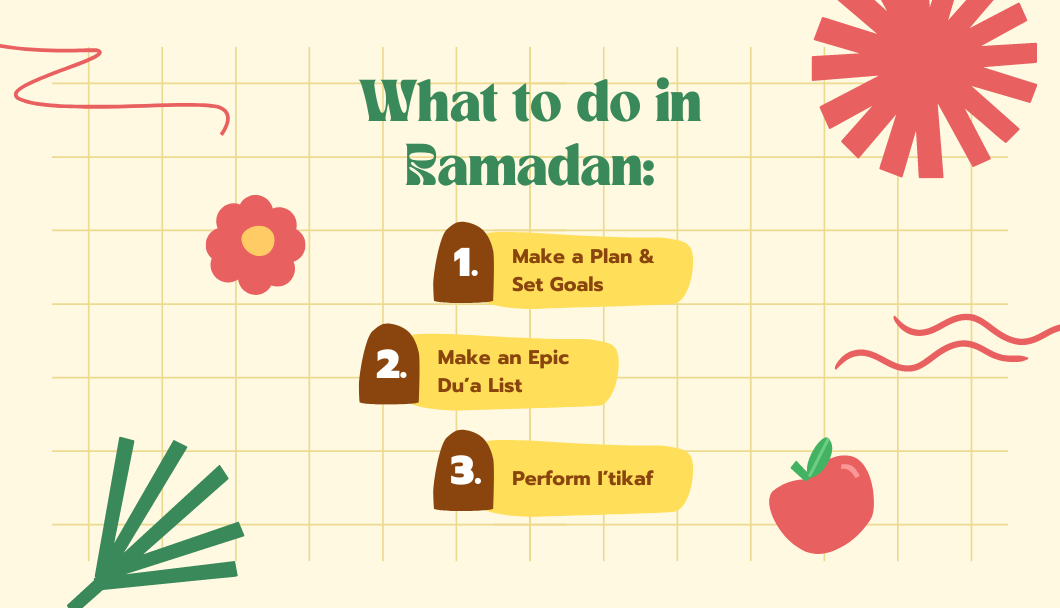 What to do in Ramadan:

1. Make a Plan & Set Goals

2. Make an Epic Du'a List

3. Perform I'tikaf